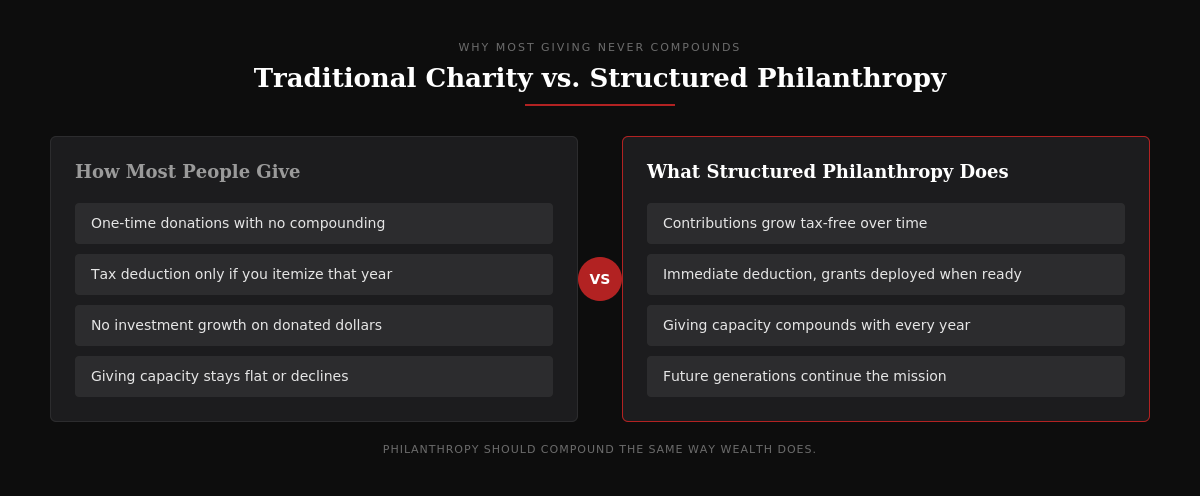 WHY MOST GIVING NEVER COMPOUNDS

Traditional Charity vs. Structured Philanthropy

How Most People Give

One-time donations with no compounding

Tax deduction only if you itemize that year

No investment growth on donated dollars

Giving capacity stays flat or declines

VS

What Structured Philanthropy Does

Contributions grow tax-free over time

Immediate deduction, grants deployed when ready

Giving capacity compounds with every year

Future generations continue the mission

PHILANTHROPY SHOULD COMPOUND THE SAME WAY WEALTH DOES.